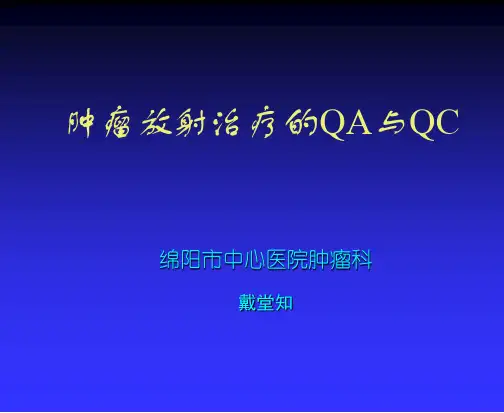 肿瘤放射治疗的QA与QC

绵阳市中心医院肿瘤科

戴堂知